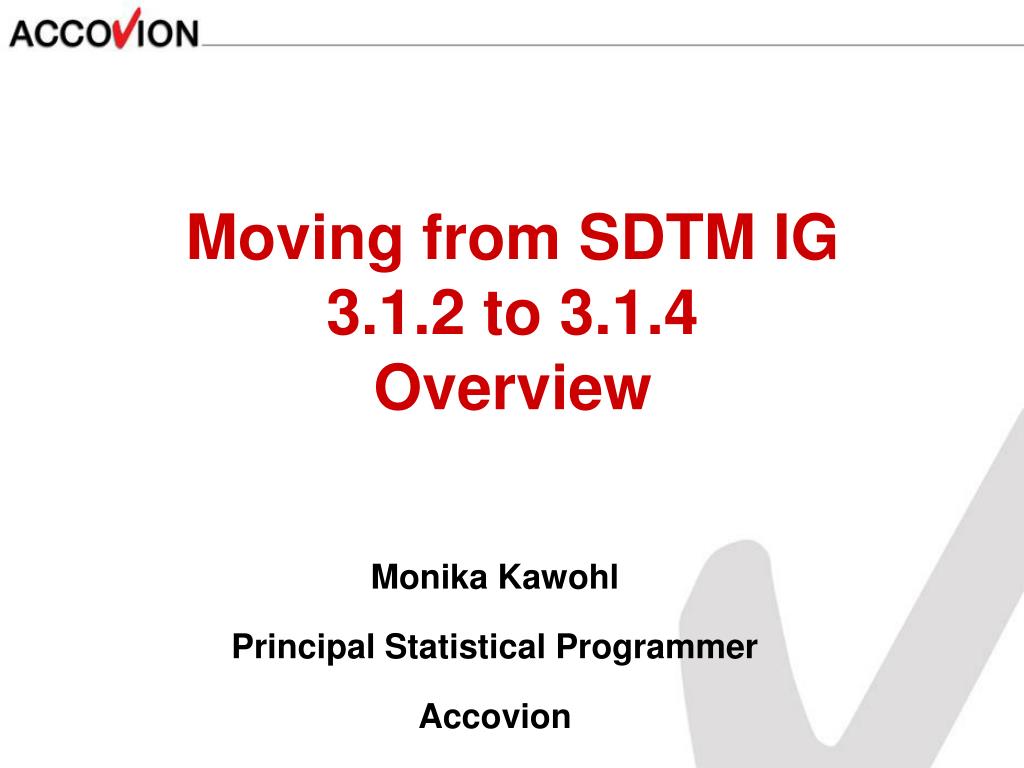 ACCOVION

Moving from SDTM IG 3.1.2 to 3.1.4 Overview

Monika Kawohl

Principal Statistical Programmer

Accovion